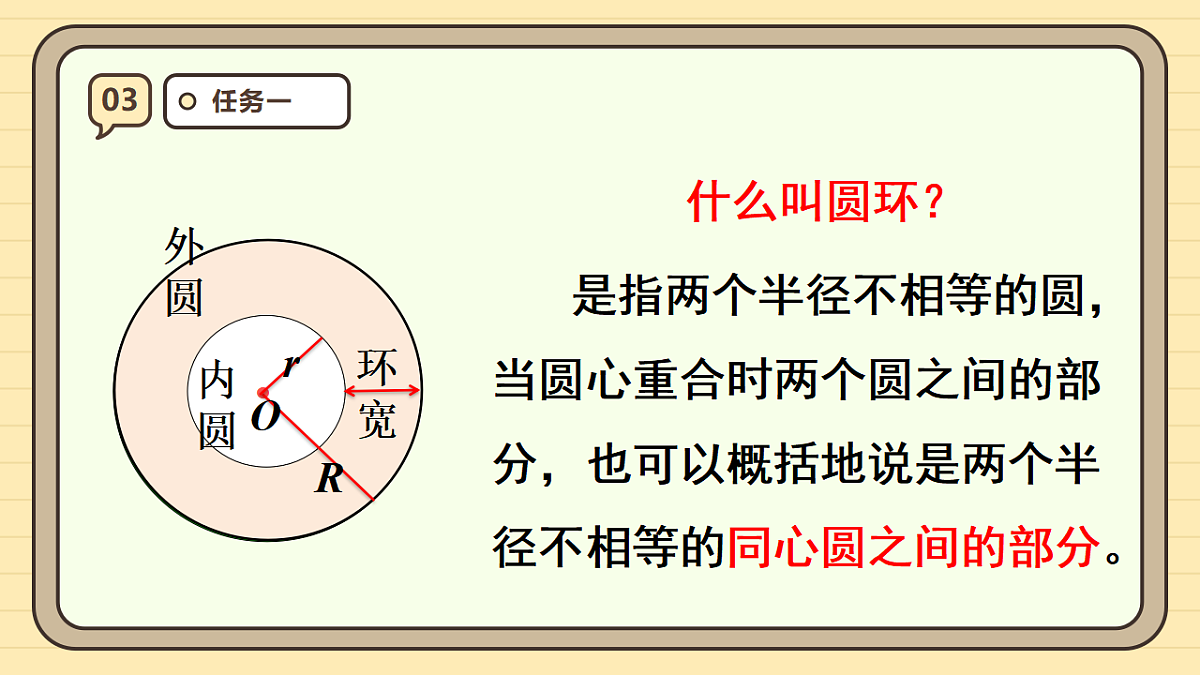 03

任务一

外圆

内圆

$r$

$O$

$R$

环宽

什么叫圆环？

是指两个半径不相等的圆，当圆心重合时两个圆之间的部分，也可以概括地说是两个半径不相等的同心圆之间的部分。